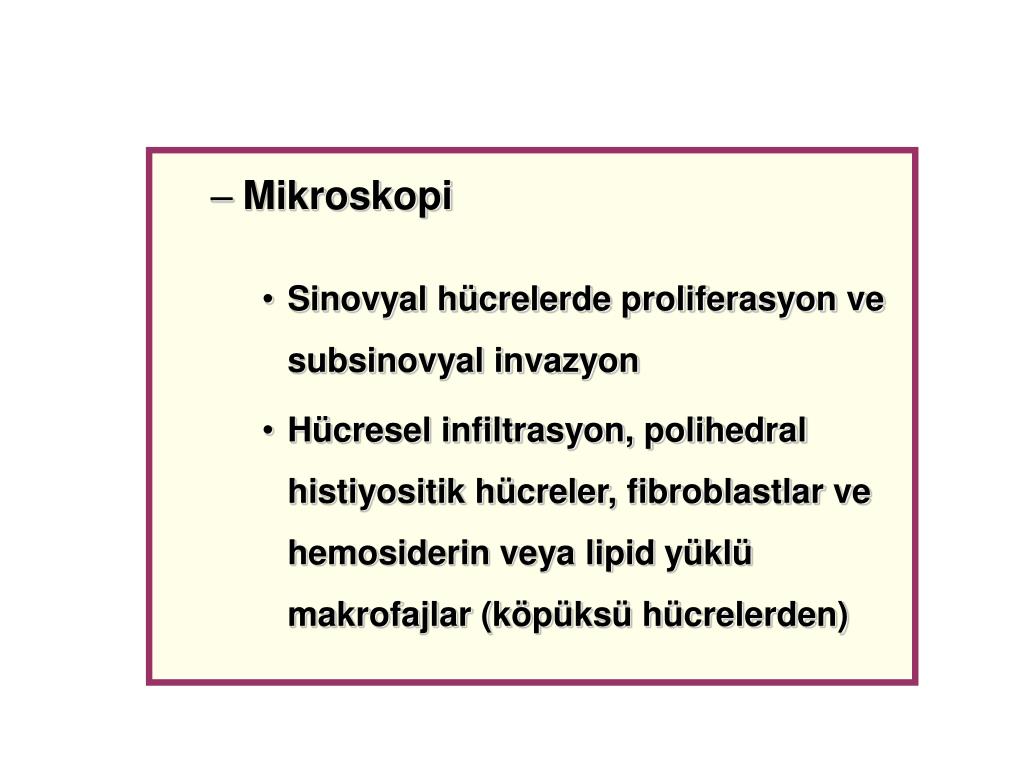 – Mikroskopi

• Sinovyal hücrelerde proliferasyon ve subsinovyal invazyon

• Hücresel infiltrasyon, polihedral histiyositik hücreler, fibroblastlar ve hemosiderin veya lipid yüklü makrofajlar (köpüksü hücrelerden)